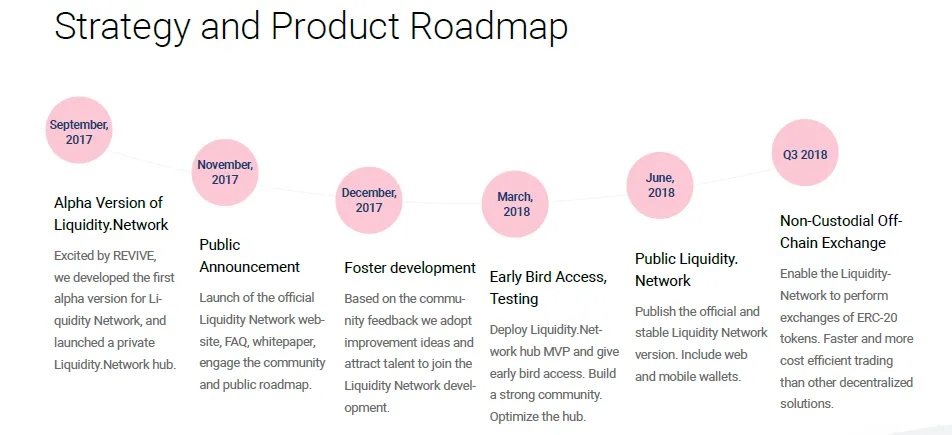 Strategy and Product Roadmap

September, 2017

Alpha Version of Liquidity.Network

Excited by REVIVE, we developed the first alpha version for Liquidity Network, and launched a private Liquidity.Network hub.

November, 2017

Public Announcement

Launch of the official Liquidity Network website, FAQ, whitepaper, engage the community and public roadmap.

December, 2017

Foster development

Based on the community feedback we adopt improvement ideas and attract talent to join the Liquidity Network development.

March, 2018

Early Bird Access, Testing

Deploy Liquidity.Network hub MVP and give early bird access. Build a strong community. Optimize the hub.

June, 2018

Public Liquidity. Network

Publish the official and stable Liquidity Network version. Include web and mobile wallets.

Q3 2018

Non-Custodial Off-Chain Exchange

Enable the Liquidity-Network to perform exchanges of ERC-20 tokens. Faster and more cost efficient trading than other decentralized solutions.